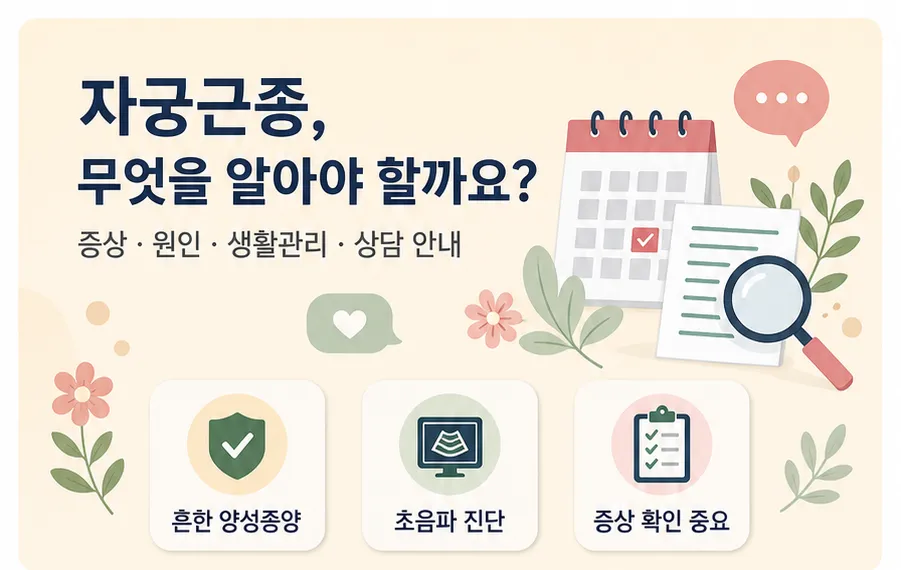 자궁근종,
무엇을 알아야 할까요?

증상 · 원인 · 생활관리 · 상담 안내

흔한 양성종양

초음파 진단

증상 확인 중요